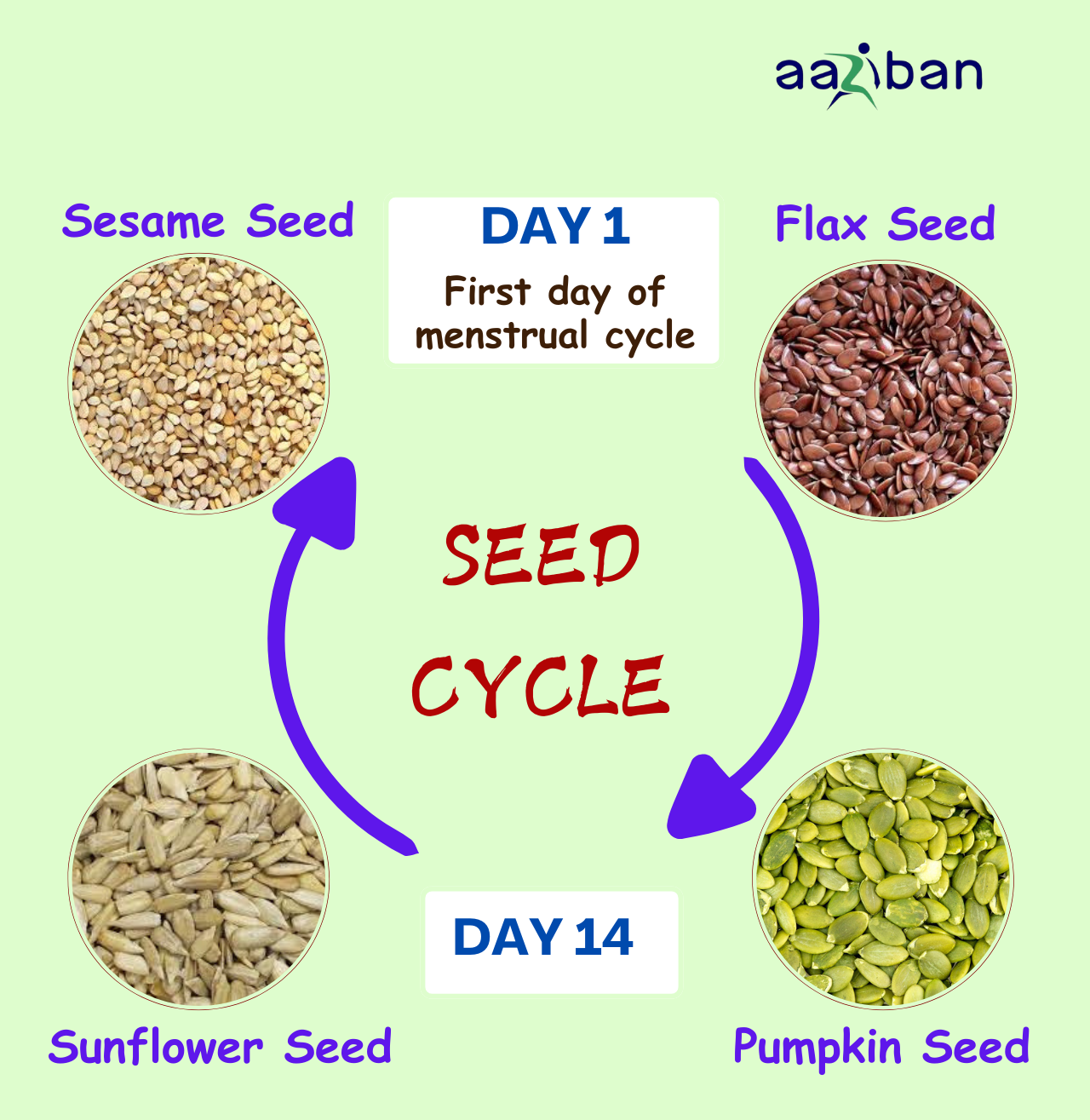 aaziban

Sesame Seed

DAY 1
First day of menstrual cycle

Flax Seed

SEED CYCLE

DAY 14

Sunflower Seed

Pumpkin Seed